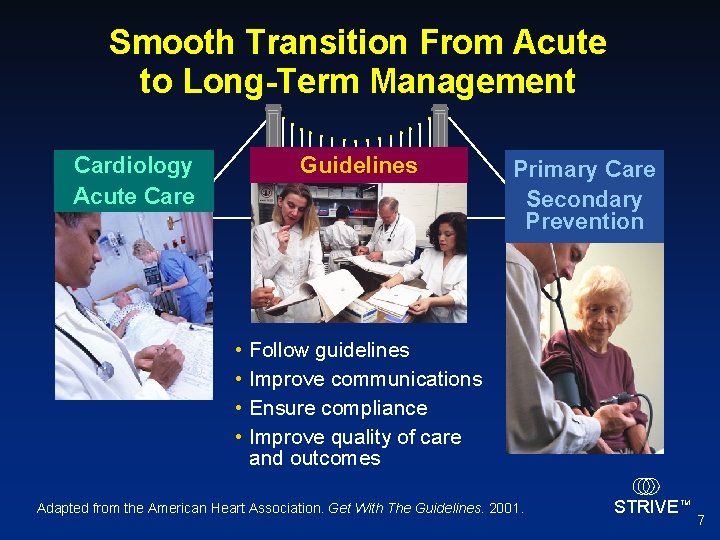 Smooth Transition From Acute to Long-Term Management

Cardiology Acute Care

Guidelines

Primary Care Secondary Prevention

• Follow guidelines
• Improve communications
• Ensure compliance
• Improve quality of care and outcomes

Adapted from the American Heart Association. Get With The Guidelines. 2001.

STRIVE™

7